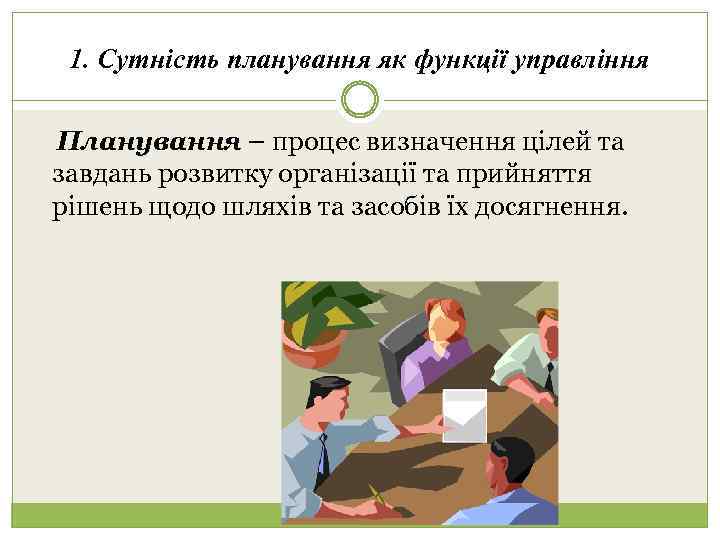 1. Сутність планування як функції управління

Планування – процес визначення цілей та завдань розвитку організації та прийняття рішень щодо шляхів та засобів їх досягнення.